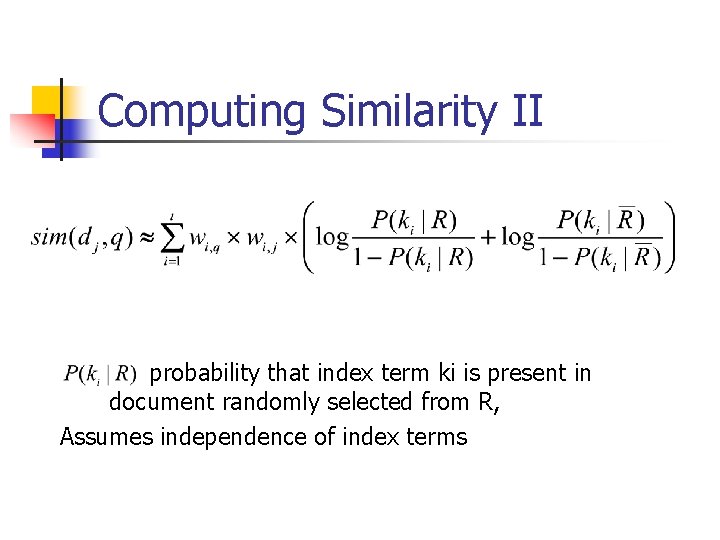 Computing Similarity II

$sim(d_j, q) \approx \sum_{i=1}^{t} w_{i,q} \times w_{i,j} \times \left( \log \frac{P(k_i \mid R)}{1 - P(k_i \mid R)} + \log \frac{P(k_i \mid \overline{R})}{1 - P(k_i \mid \overline{R})} \right)$

$P(k_i \mid R)$ probability that index term ki is present in document randomly selected from R,

Assumes independence of index terms